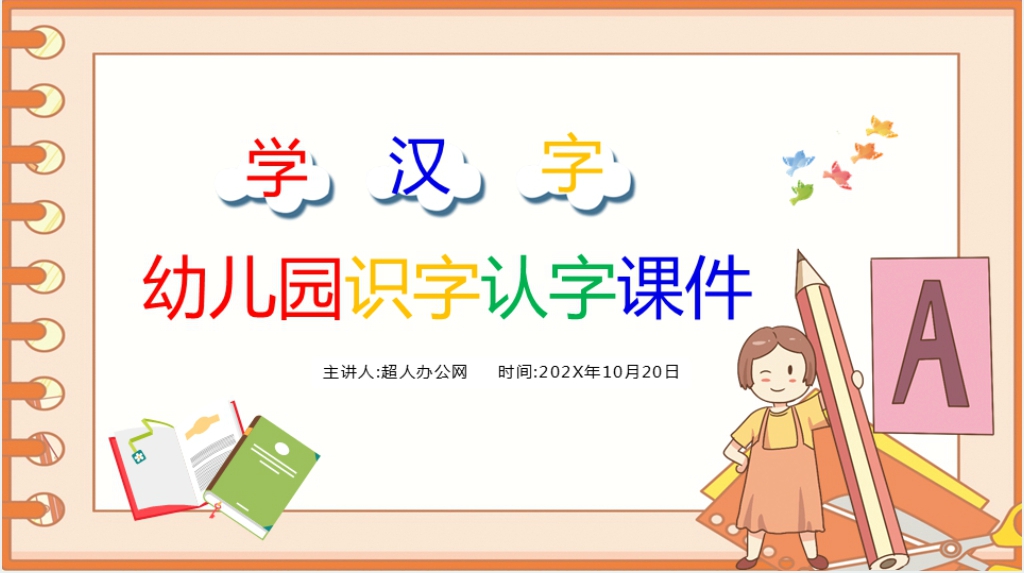 学 汉 字

幼儿园识字认字课件

主讲人:超人办公网 时间:202X年10月20日

A